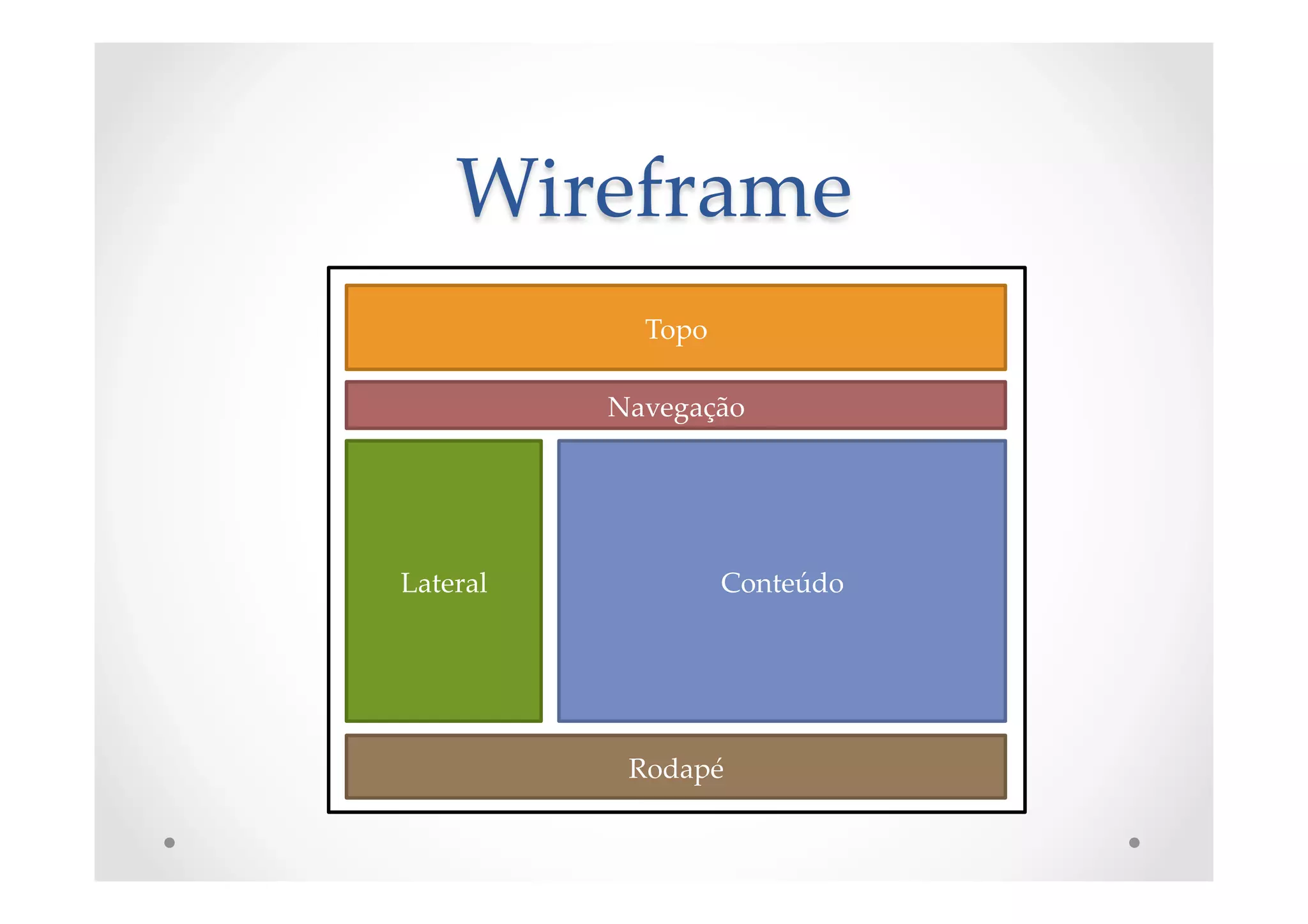 Wireframe

Topo

Navegação

Lateral

Conteúdo

Rodapé